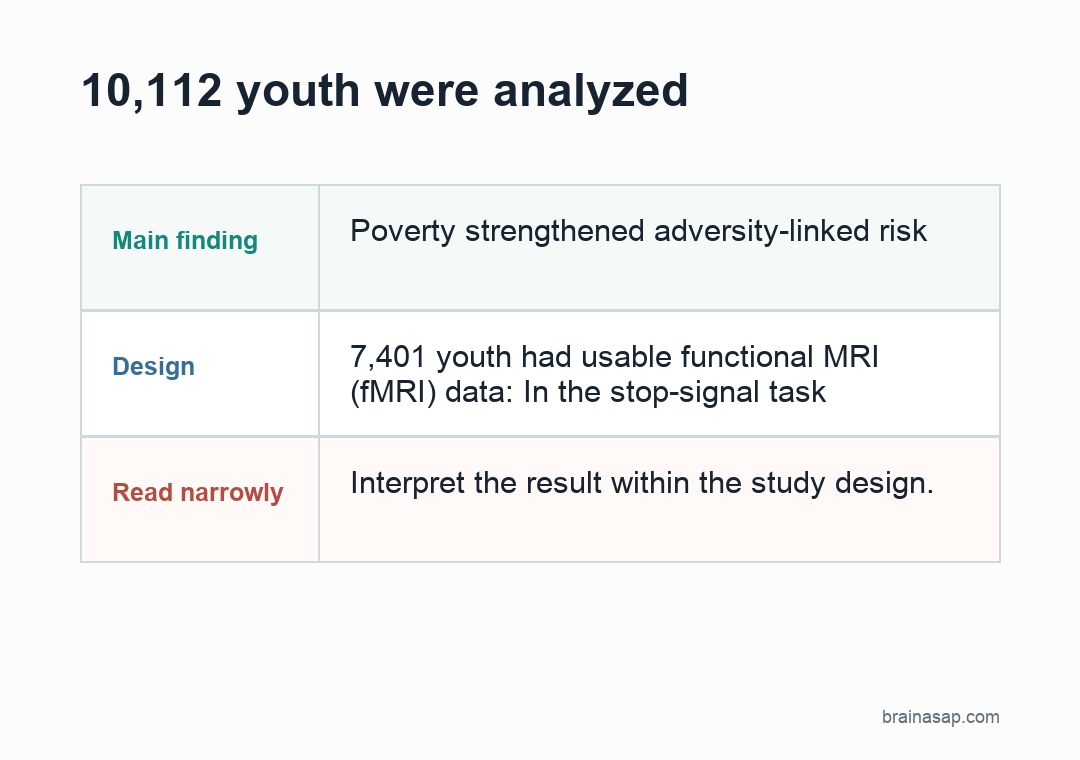 10,112 youth were analyzed

| Main finding | Poverty strengthened adversity-linked risk |
|---|---|
| Design | 7,401 youth had usable functional MRI (fMRI) data: In the stop-signal task |
| Read narrowly | Interpret the result within the study design. |

brainasap.com